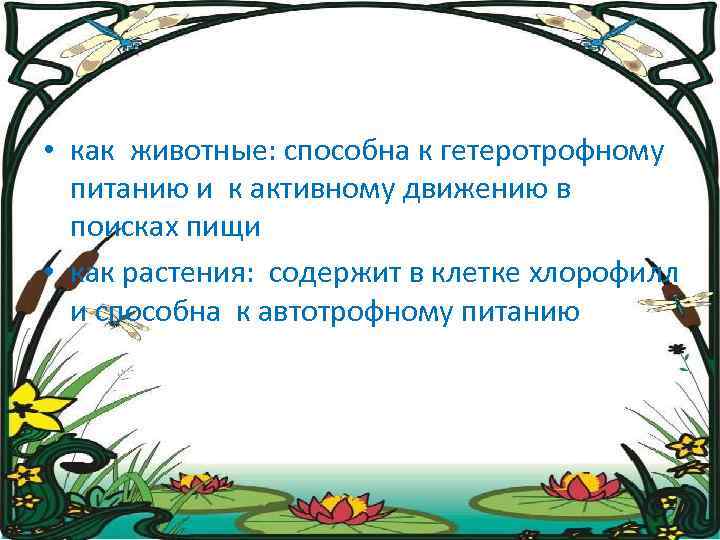 • как животные: способна к гетеротрофному питанию и к активному движению в поисках пищи

• как растения: содержит в клетке хлорофилл и способна к автотрофному питанию